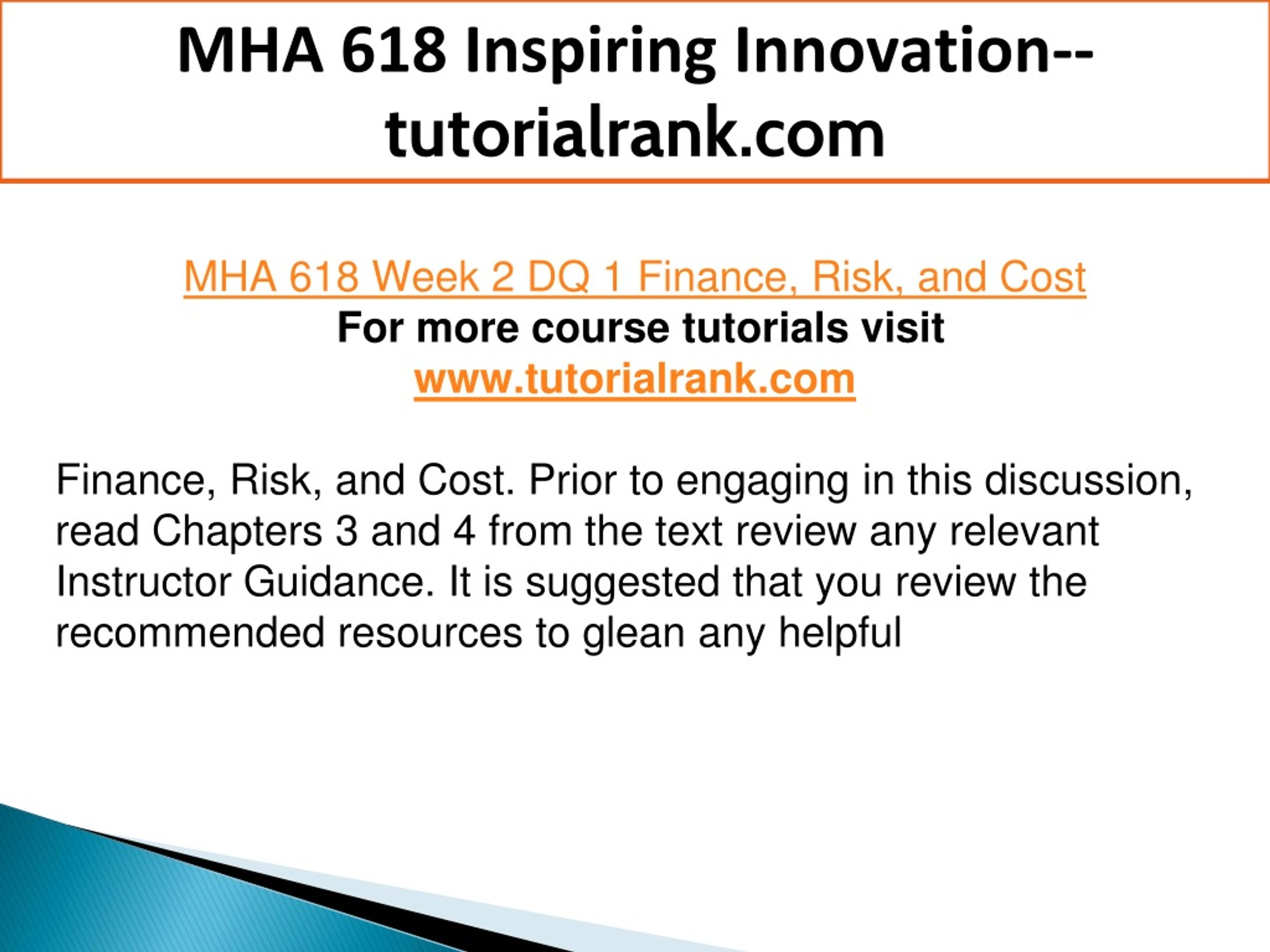 MHA 618 Inspiring Innovation--tutorialrank.com

MHA 618 Week 2 DQ 1 Finance, Risk, and Cost
For more course tutorials visit
www.tutorialrank.com

Finance, Risk, and Cost. Prior to engaging in this discussion, read Chapters 3 and 4 from the text review any relevant Instructor Guidance. It is suggested that you review the recommended resources to glean any helpful